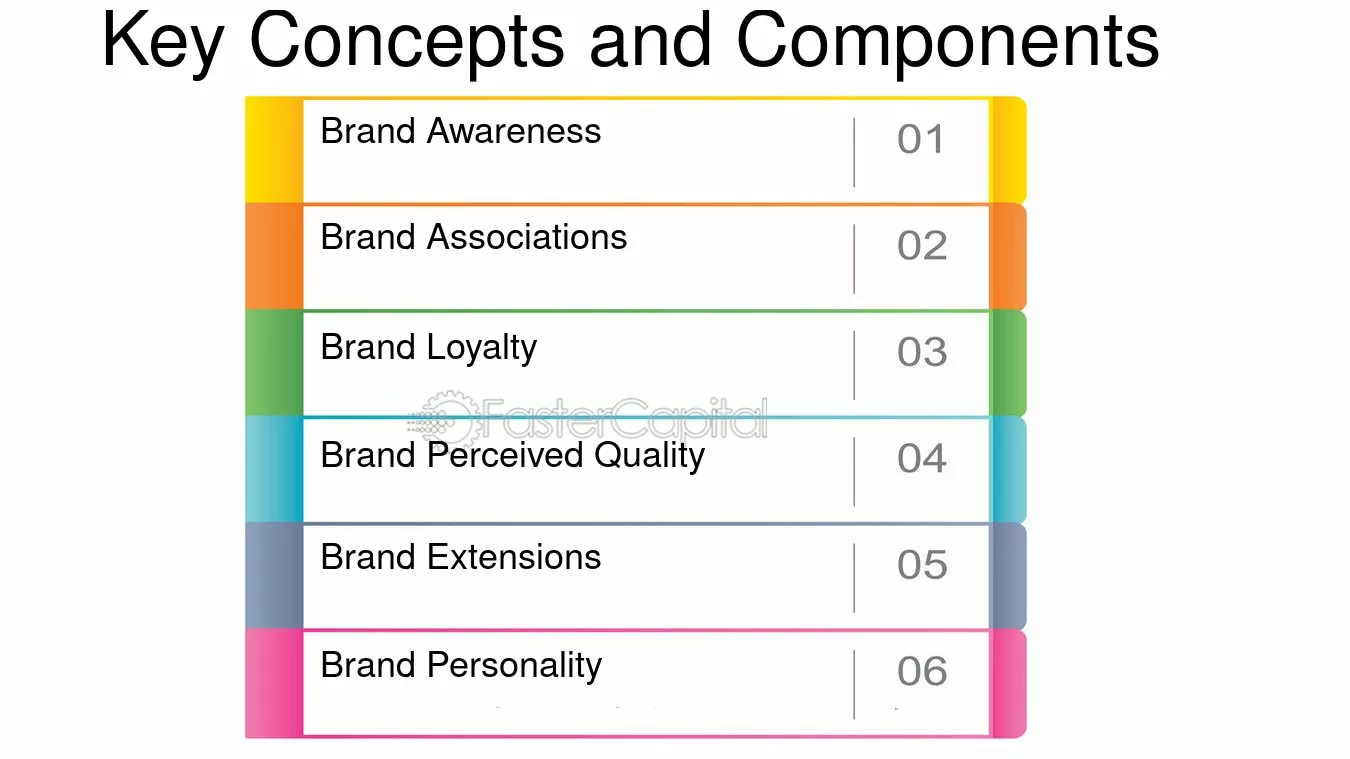 Key Concepts and Components

Brand Awareness
01

Brand Associations
02

Brand Loyalty
03

Brand Perceived Quality
04

Brand Extensions
05

Brand Personality
06

FasterCapital